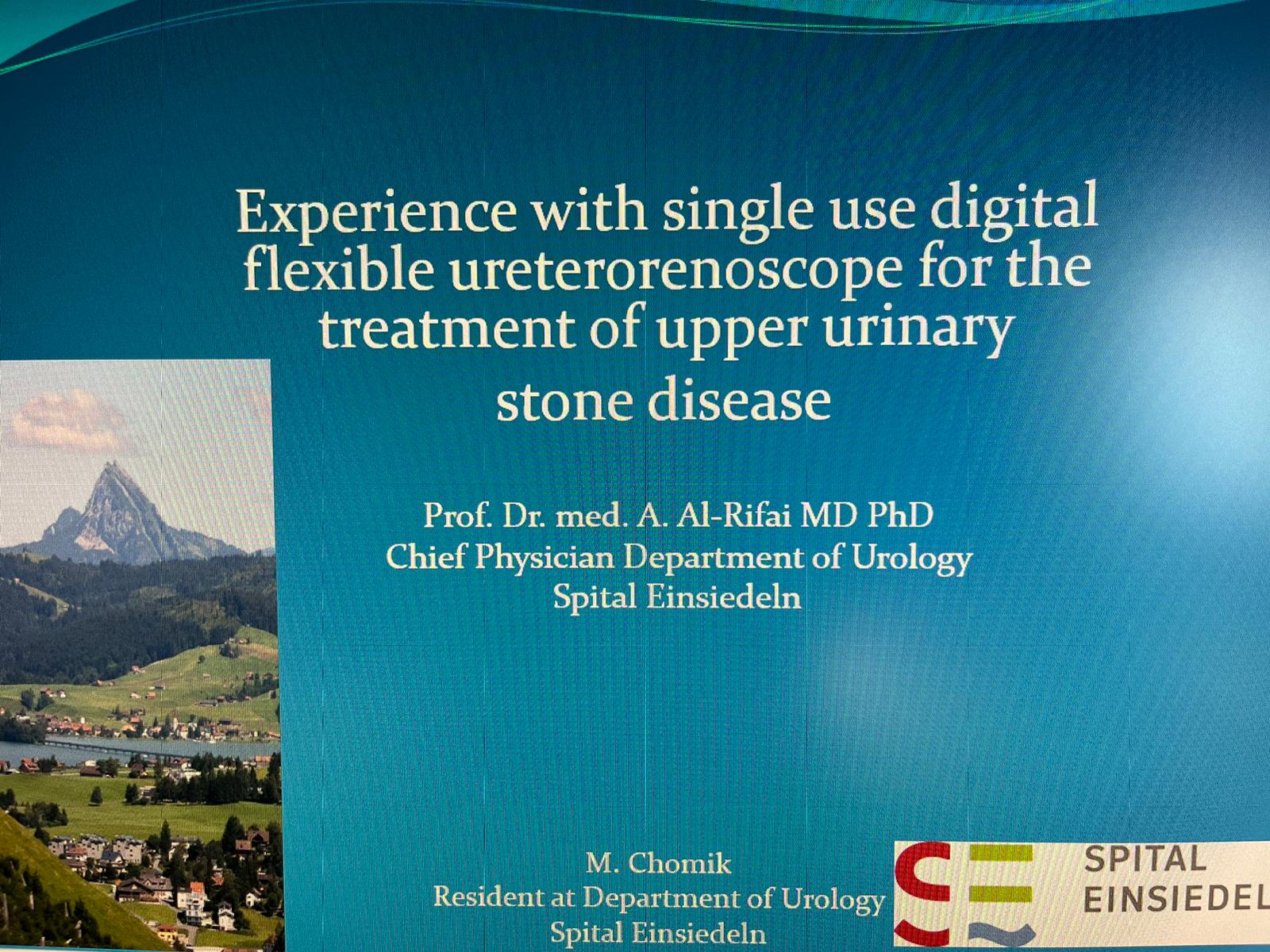 Experience with single use digital flexible ureterorenoscope for the treatment of upper urinary stone disease

Prof. Dr. med. A. Al-Rifai MD PhD
Chief Physician Department of Urology
Spital Einsiedeln

M. Chomik
Resident at Department of Urology
Spital Einsiedeln

SPITAL
EINSIEDEL